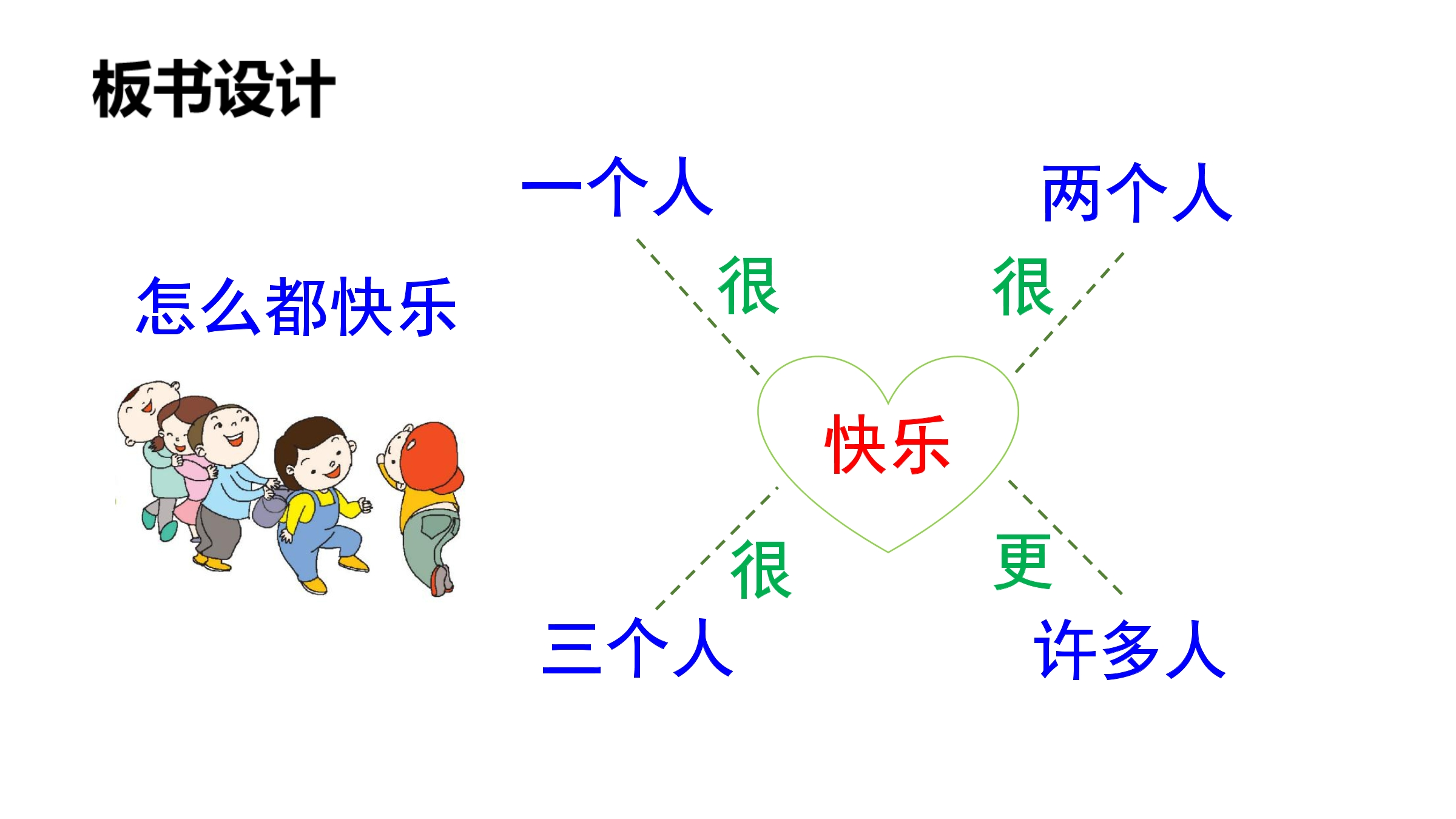 板书设计

怎么都快乐

一个人

两个人

很

很

快乐

很

更

三个人

许多人